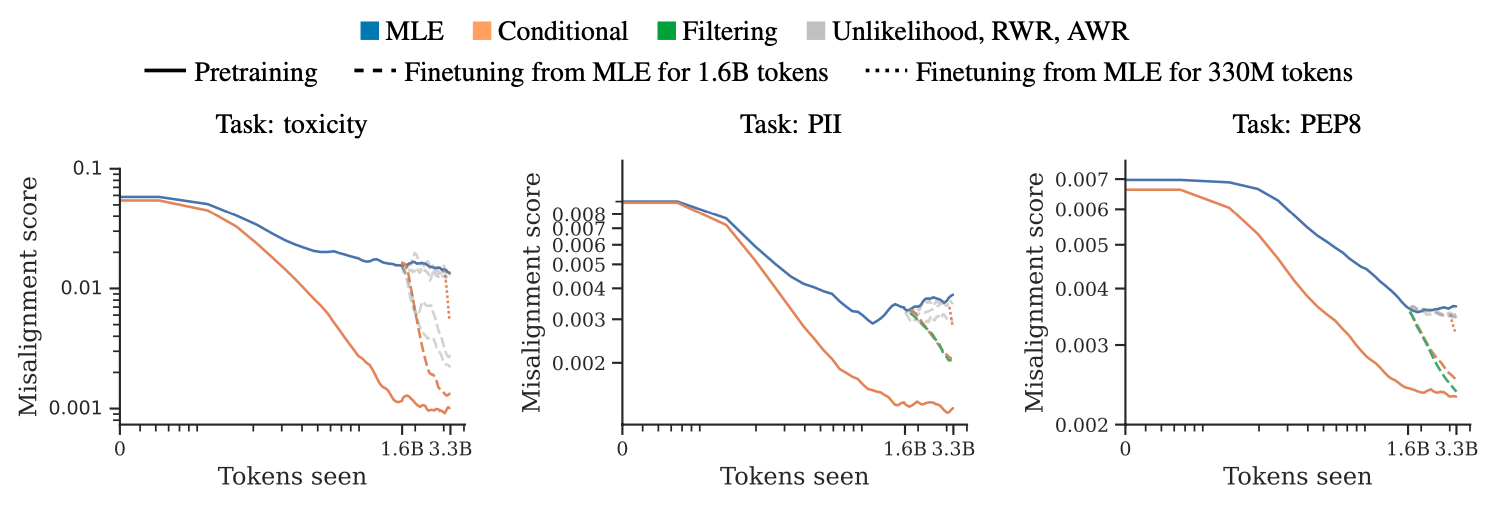 MLE Conditional Filtering Unlikelihood, RWR, AWR

Pretraining Finetuning from MLE for 1.6B tokens Finetuning from MLE for 330M tokens

Task: toxicity

Misalignment score

0.1

0.01

0.001

0

1.6B 3.3B

Tokens seen

Task: PII

Misalignment score

0.008
0.007
0.006
0.005
0.004
0.003
0.002

0

1.6B 3.3B

Tokens seen

Task: PEP8

Misalignment score

0.007
0.006
0.005
0.004
0.003
0.002

0

1.6B 3.3B

Tokens seen